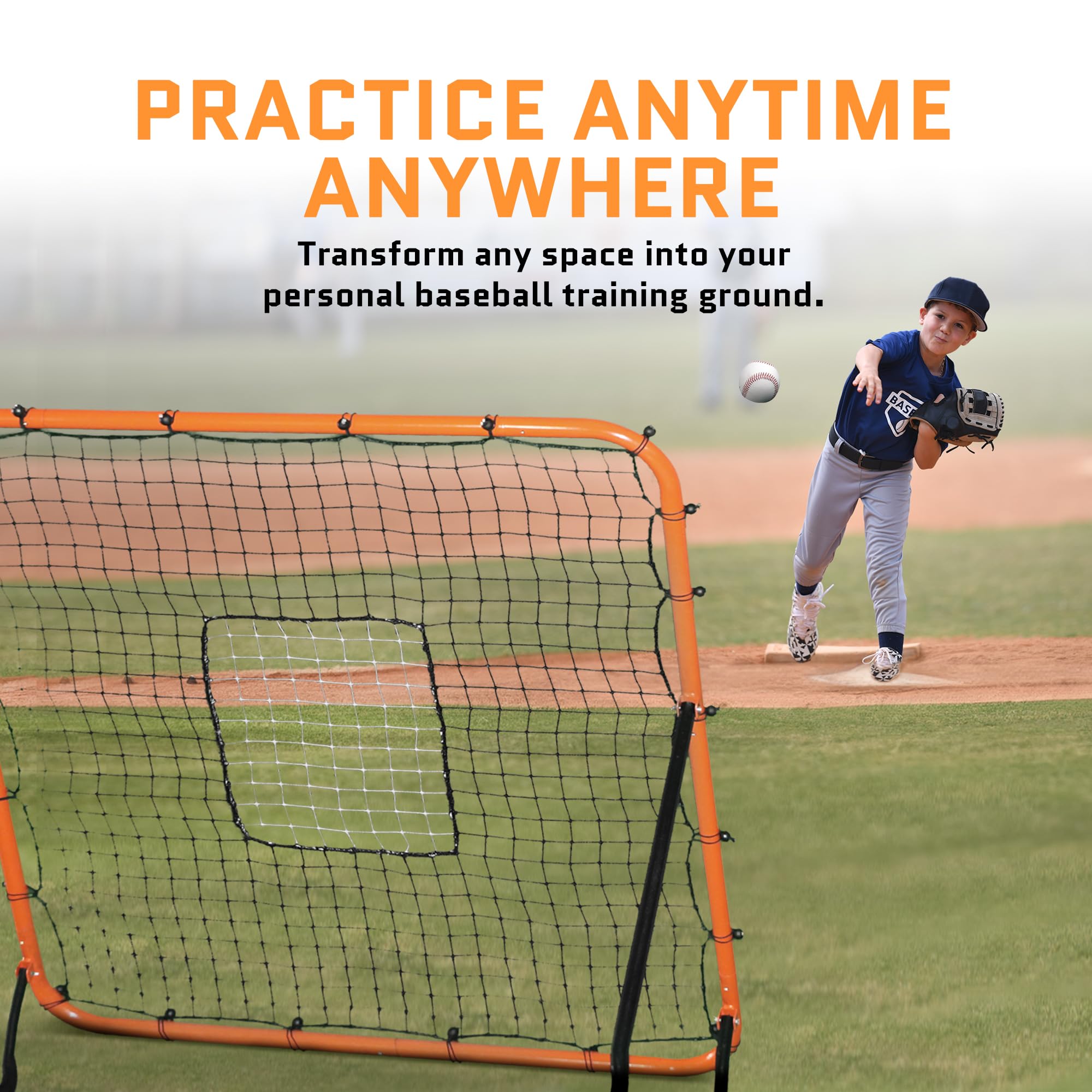 PRACTICE ANYTIME ANYWHERE

Transform any space into your personal baseball training ground.

BASE